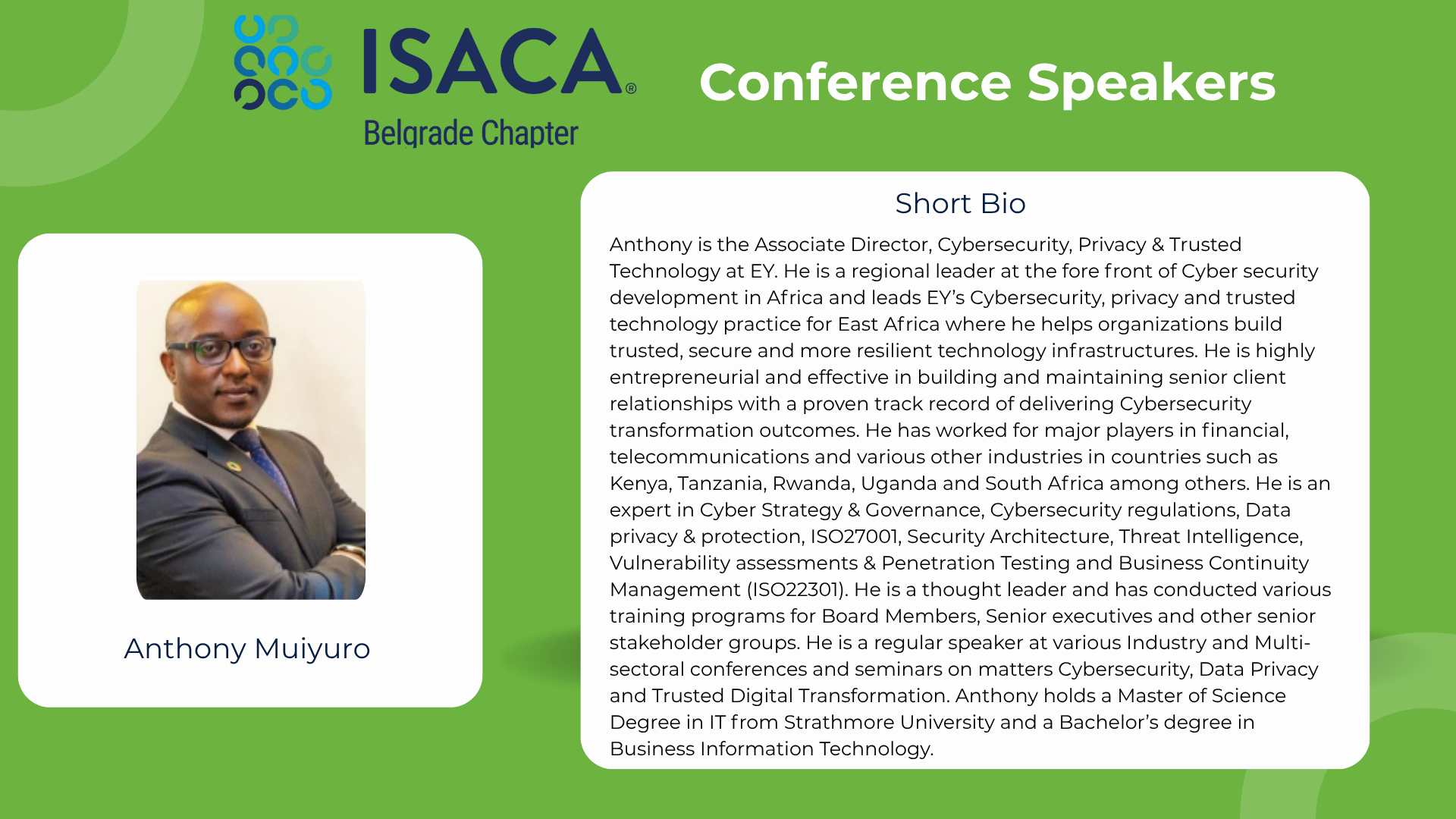 ISACA®
Belgrade Chapter

Conference Speakers

Anthony Muiyuro

Short Bio

Anthony is the Associate Director, Cybersecurity, Privacy & Trusted Technology at EY. He is a regional leader at the fore front of Cyber security development in Africa and leads EY's Cybersecurity, privacy and trusted technology practice for East Africa where he helps organizations build trusted, secure and more resilient technology infrastructures. He is highly entrepreneurial and effective in building and maintaining senior client relationships with a proven track record of delivering Cybersecurity transformation outcomes. He has worked for major players in financial, telecommunications and various other industries in countries such as Kenya, Tanzania, Rwanda, Uganda and South Africa among others. He is an expert in Cyber Strategy & Governance, Cybersecurity regulations, Data privacy & protection, ISO27001, Security Architecture, Threat Intelligence, Vulnerability assessments & Penetration Testing and Business Continuity Management (ISO22301). He is a thought leader and has conducted various training programs for Board Members, Senior executives and other senior stakeholder groups. He is a regular speaker at various Industry and Multi-sectoral conferences and seminars on matters Cybersecurity, Data Privacy and Trusted Digital Transformation. Anthony holds a Master of Science Degree in IT from Strathmore University and a Bachelor's degree in Business Information Technology.